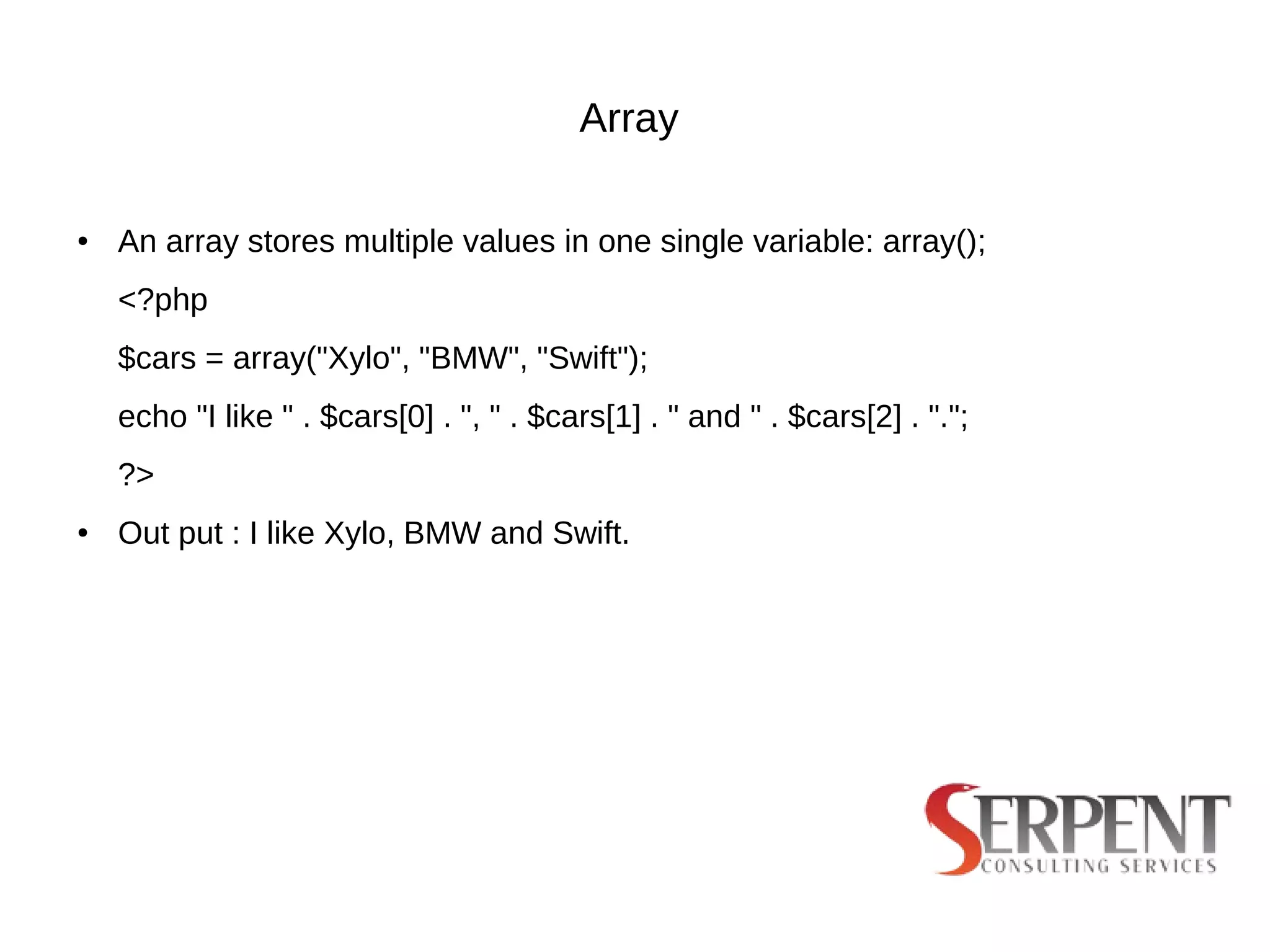 Array

• An array stores multiple values in one single variable: array();

<?php

$cars = array("Xylo", "BMW", "Swift");

echo "I like " . $cars[0] . ", " . $cars[1] . " and " . $cars[2] . ".";

?>

• Out put : I like Xylo, BMW and Swift.

SERPENT
CONSULTING SERVICES